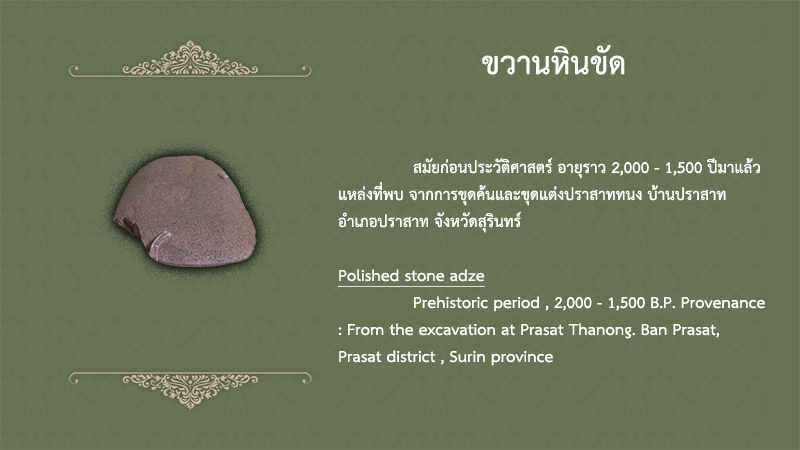 ขวานหินขัด

สมัยก่อนประวัติศาสตร์ อายุราว 2,000 - 1,500 ปีมาแล้ว แหล่งที่พบ จากการขุดค้นและขุดแต่งปราสาททนง บ้านปราสาท อำเภอปราสาท จังหวัดสุรินทร์

Polished stone adze

Prehistoric period , 2,000 - 1,500 B.P. Provenance : From the excavation at Prasat Thanong. Ban Prasat, Prasat district , Surin province